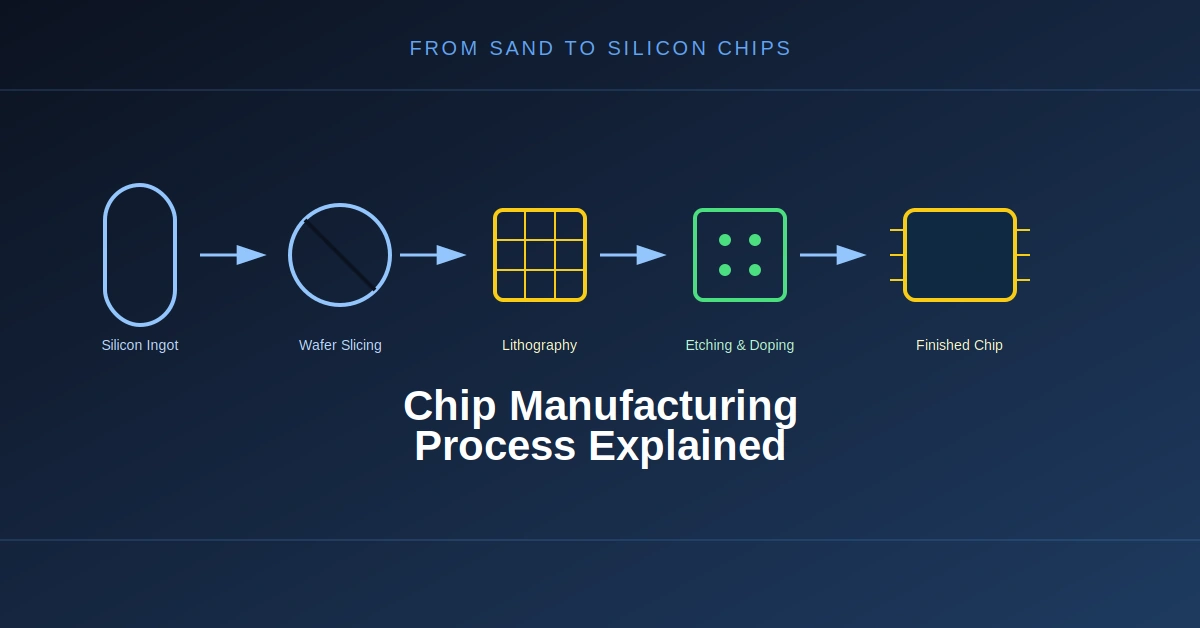 FROM SAND TO SILICON CHIPS

Silicon Ingot

Wafer Slicing

Lithography

Etching & Doping

Finished Chip

Chip Manufacturing
Process Explained